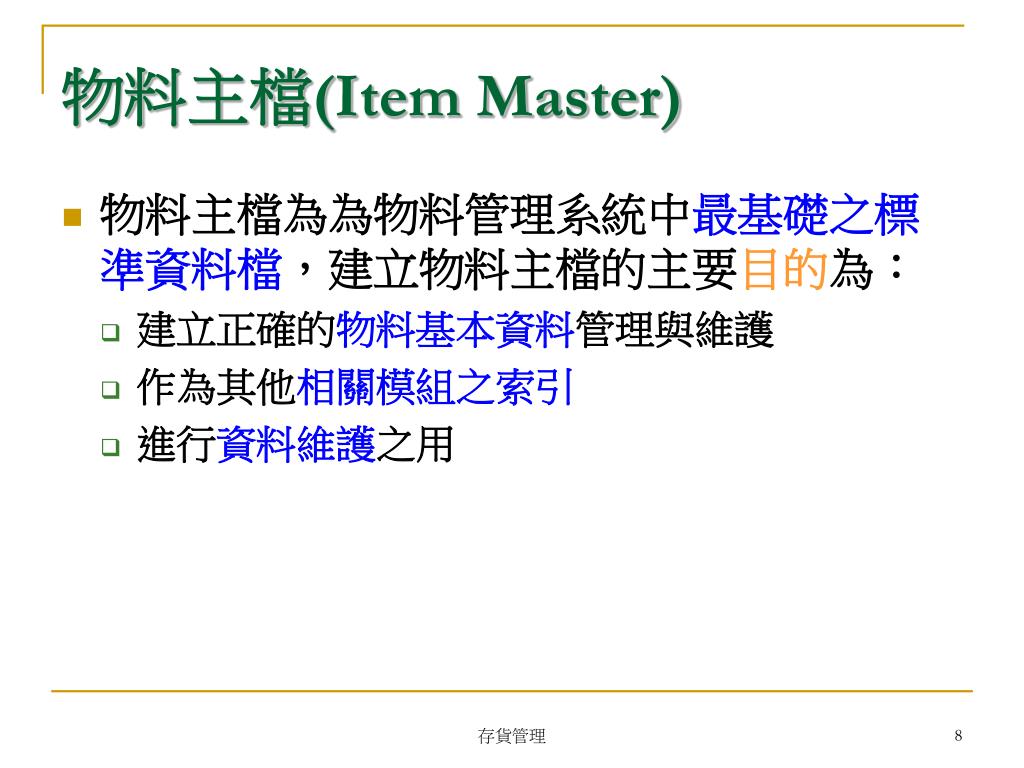 物料主檔(Item Master)

物料主檔為為物料管理系統中最基礎之標準資料檔，建立物料主檔的主要目的為：

建立正確的物料基本資料管理與維護

作為其他相關模組之索引

進行資料維護之用

存貨管理

8